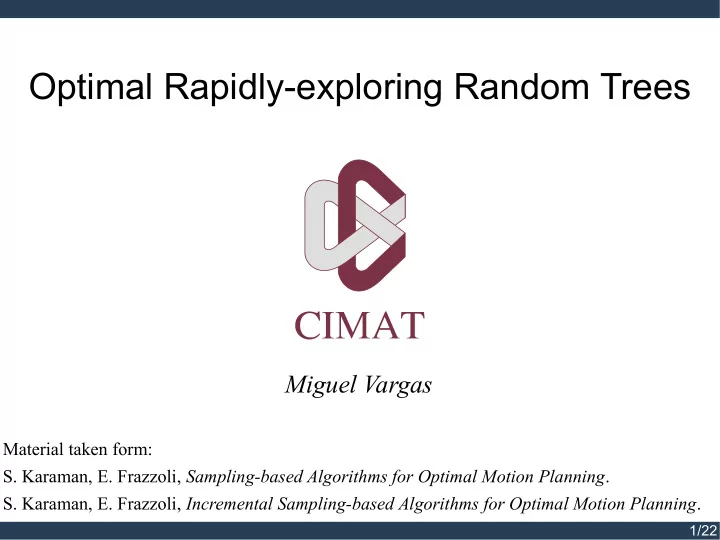 Optimal Rapidly-exploring Random Trees

CIMAT

Miguel Vargas

Material taken form:

S. Karaman, E. Frazzoli, Sampling-based Algorithms for Optimal Motion Planning.

S. Karaman, E. Frazzoli, Incremental Sampling-based Algorithms for Optimal Motion Planning.

1/22